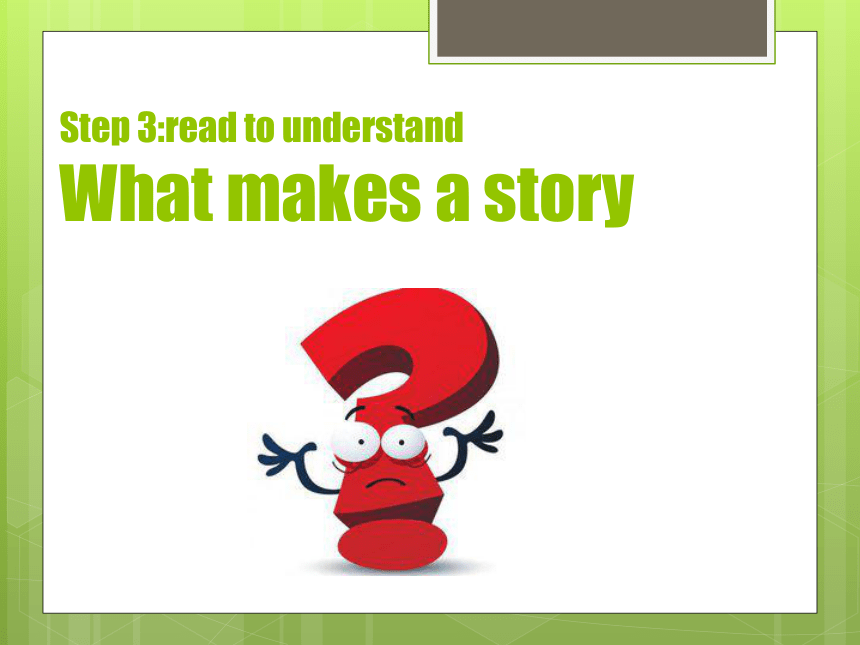 Step 3:read to understand
What makes a story